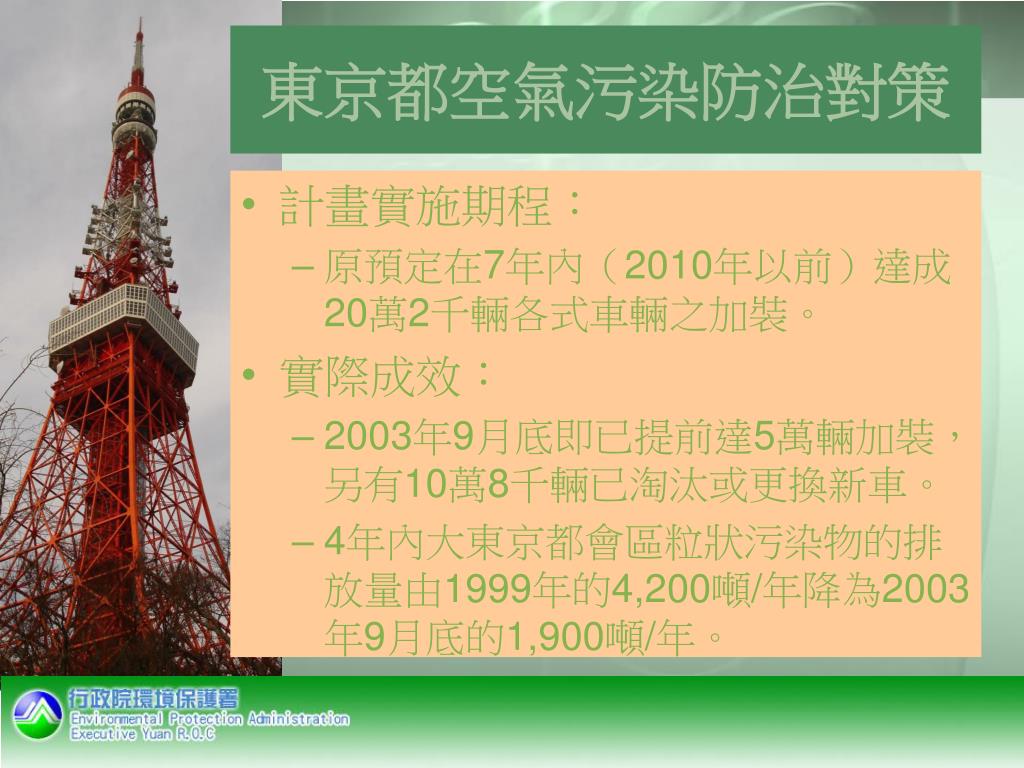 東京都空氣污染防治對策

• 計畫實施期程：
– 原預定在7年內（2010年以前）達成20萬2千輛各式車輛之加裝。

• 實際成效：
– 2003年9月底即已提前達5萬輛加裝，另有10萬8千輛已淘汰或更換新車。
– 4年內大東京都會區粒狀污染物的排放量由1999年的4,200噸/年降為2003年9月底的1,900噸/年。

行政院環境保護署
Environmental Protection Administration
Executive Yuan R.O.C